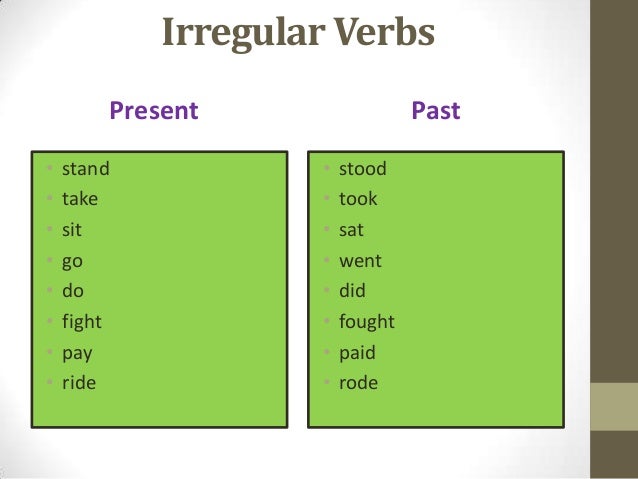 Irregular Verbs

Present

- stand
- take
- sit
- go
- do
- fight
- pay
- ride

Past

- stood
- took
- sat
- went
- did
- fought
- paid
- rode